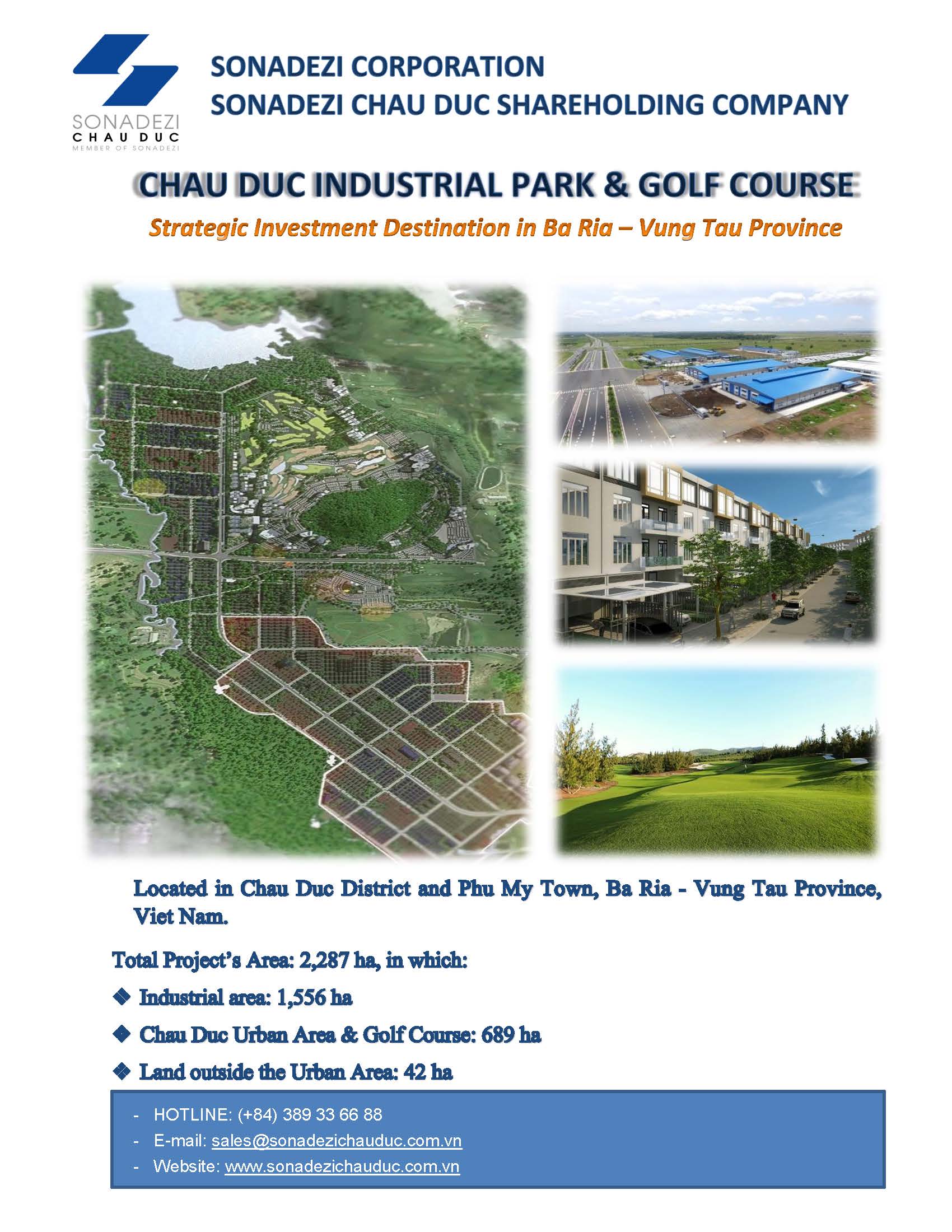 SONADEZI
CHAU DUC
MEMBER OF SONADEZI

SONADEZI CORPORATION
SONADEZI CHAU DUC SHAREHOLDING COMPANY

CHAU DUC INDUSTRIAL PARK & GOLF COURSE

Strategic Investment Destination in Ba Ria – Vung Tau Province

Located in Chau Duc District and Phu My Town, Ba Ria - Vung Tau Province, Viet Nam.

Total Project's Area: 2,287 ha, in which:

❖ Industrial area: 1,556 ha

❖ Chau Duc Urban Area & Golf Course: 689 ha

❖ Land outside the Urban Area: 42 ha

- HOTLINE: (+84) 389 33 66 88
- E-mail: sales@sonadezichauduc.com.vn
- Website: www.sonadezichauduc.com.vn